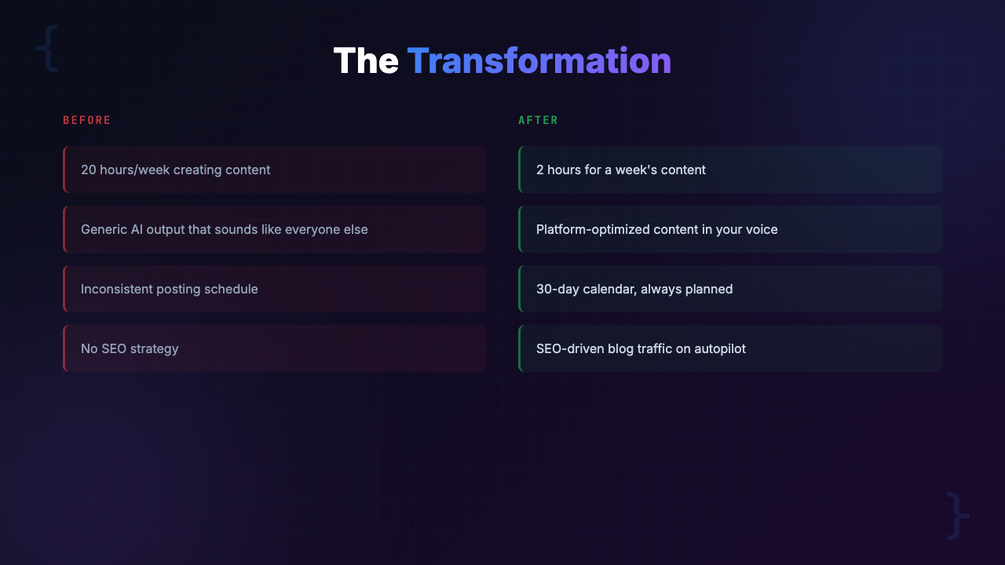 {

The Transformation

BEFORE

20 hours/week creating content

Generic AI output that sounds like everyone else

Inconsistent posting schedule

No SEO strategy

AFTER

2 hours for a week's content

Platform-optimized content in your voice

30-day calendar, always planned

SEO-driven blog traffic on autopilot

}